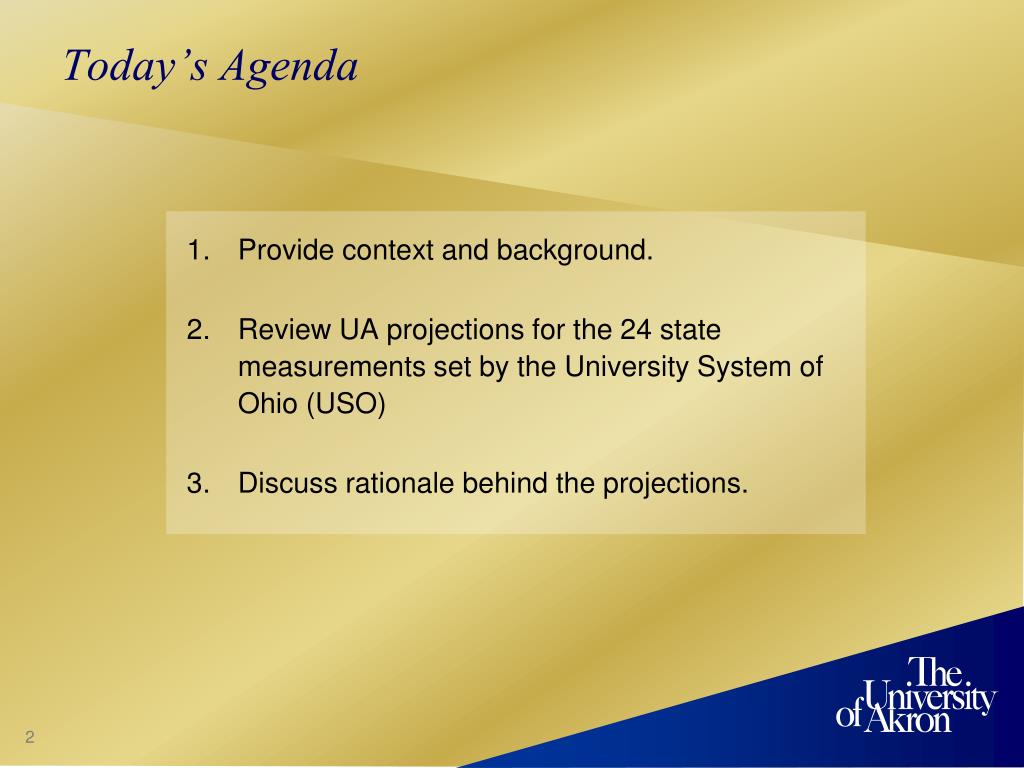 Today’s Agenda

1. Provide context and background.

2. Review UA projections for the 24 state measurements set by the University System of Ohio (USO)

3. Discuss rationale behind the projections.

The University of Akron

2